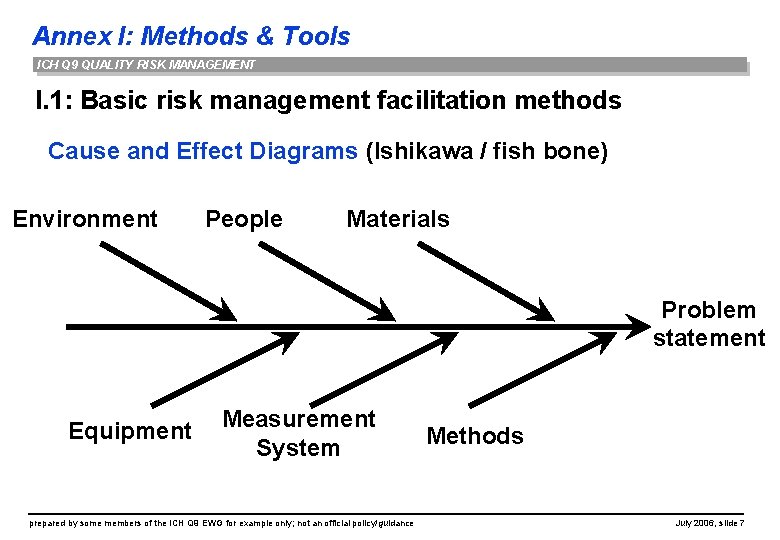 Annex I: Methods & Tools

ICH Q9 QUALITY RISK MANAGEMENT

I.1: Basic risk management facilitation methods

Cause and Effect Diagrams (Ishikawa / fish bone)

Environment

People

Materials

Problem statement

Equipment

Measurement System

Methods

prepared by some members of the ICH Q9 EWG for example only; not an official policy/guidance

July 2006, slide 7